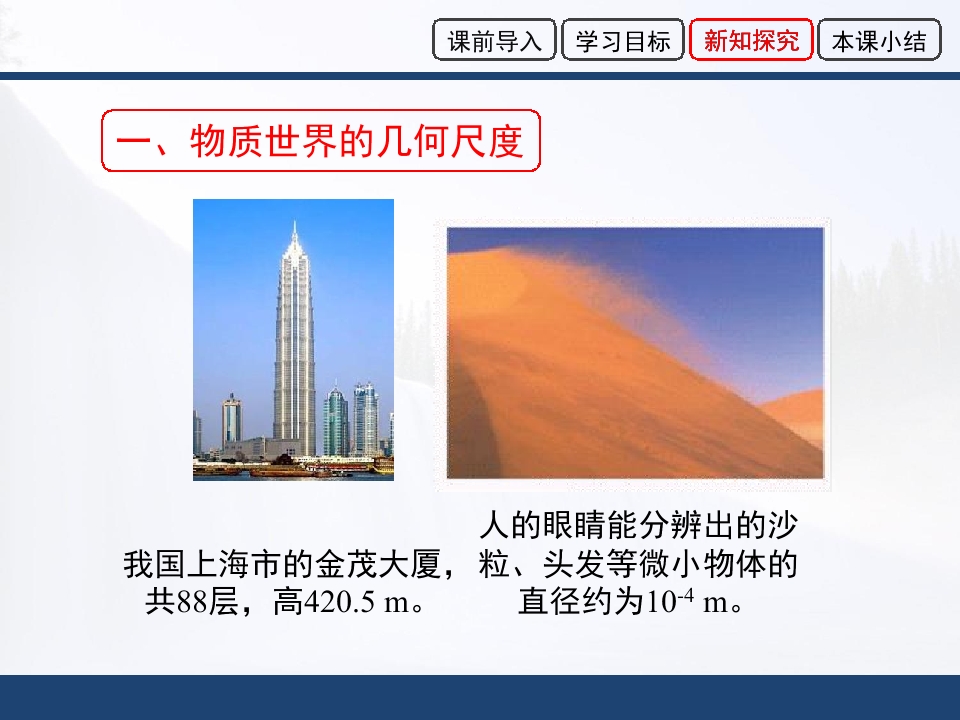 课前导入 学习目标 新知探究 本课小结

一、物质世界的几何尺度

我国上海市的金茂大厦，共88层，高420.5 m。

人的眼睛能分辨出的沙粒、头发等微小物体的直径约为$10^{-4}$ m。